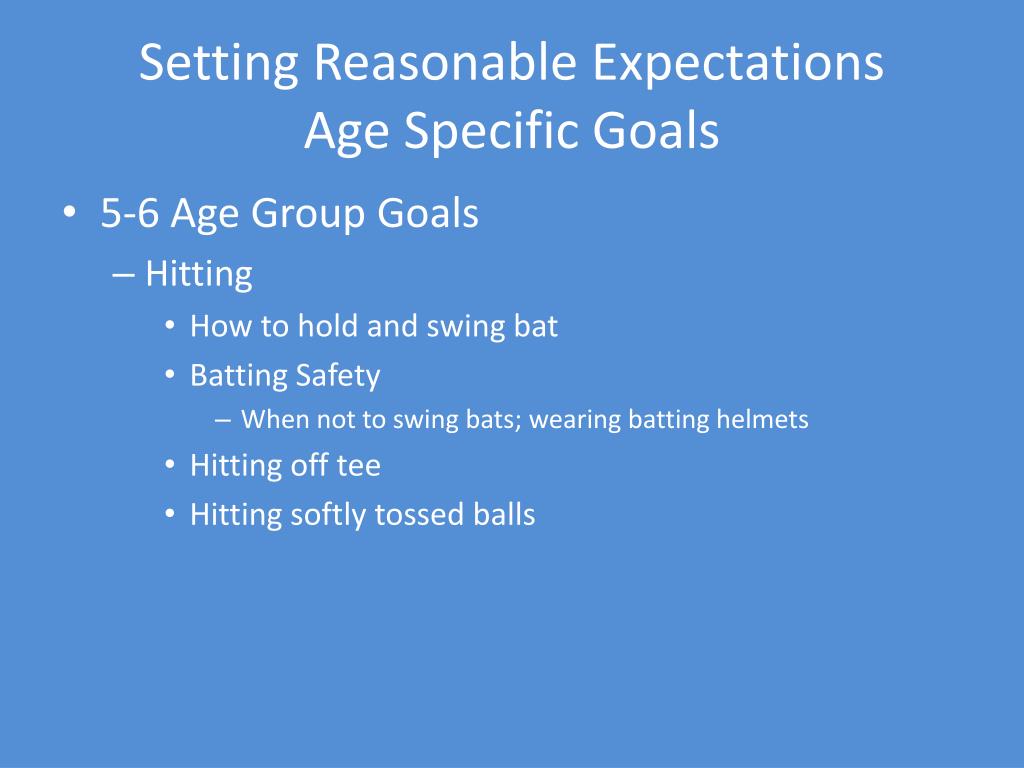 Setting Reasonable Expectations
Age Specific Goals

• 5-6 Age Group Goals
– Hitting
• How to hold and swing bat
• Batting Safety
– When not to swing bats; wearing batting helmets
• Hitting off tee
• Hitting softly tossed balls